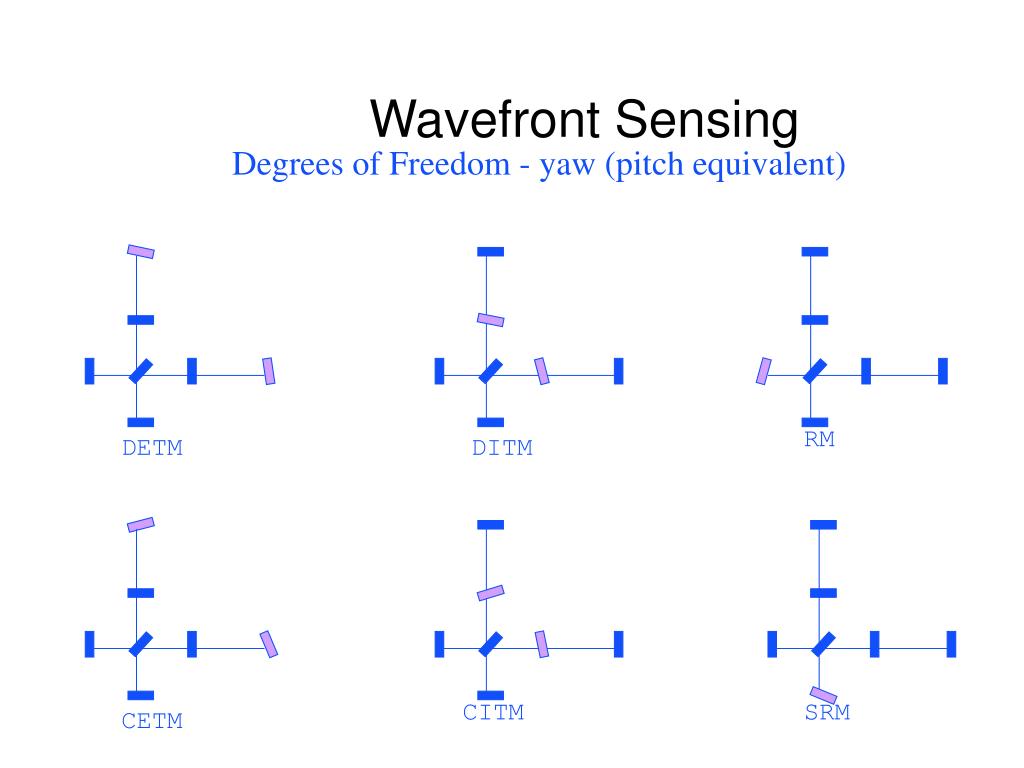 Wavefront Sensing
Degrees of Freedom - yaw (pitch equivalent)

DETM

DITM

RM

CETM

CITM

SRM